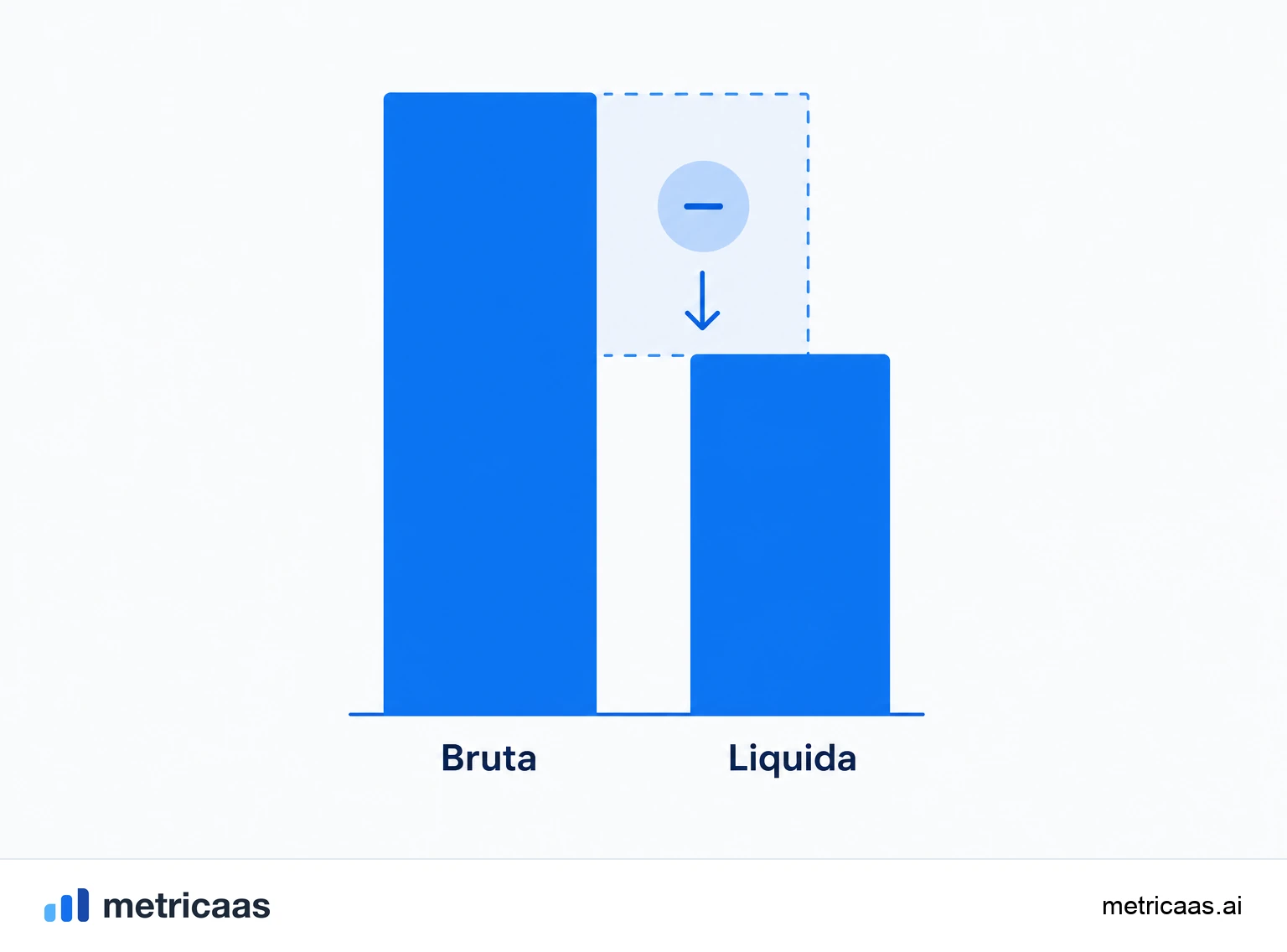 Bruta

Liquida

metricaas

metricaas.ai